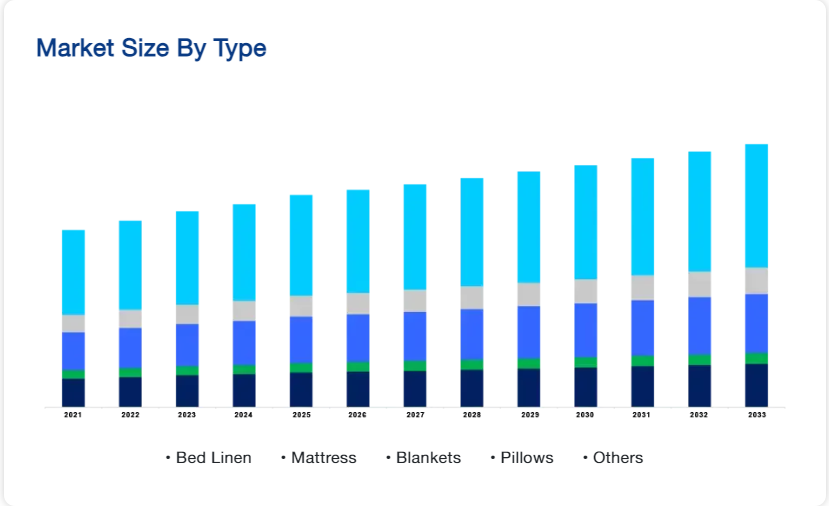 Market Size By Type

2021 2022 2023 2024 2025 2026 2027 2028 2029 2030 2031 2032 2033

• Bed Linen • Mattress • Blankets • Pillows • Others